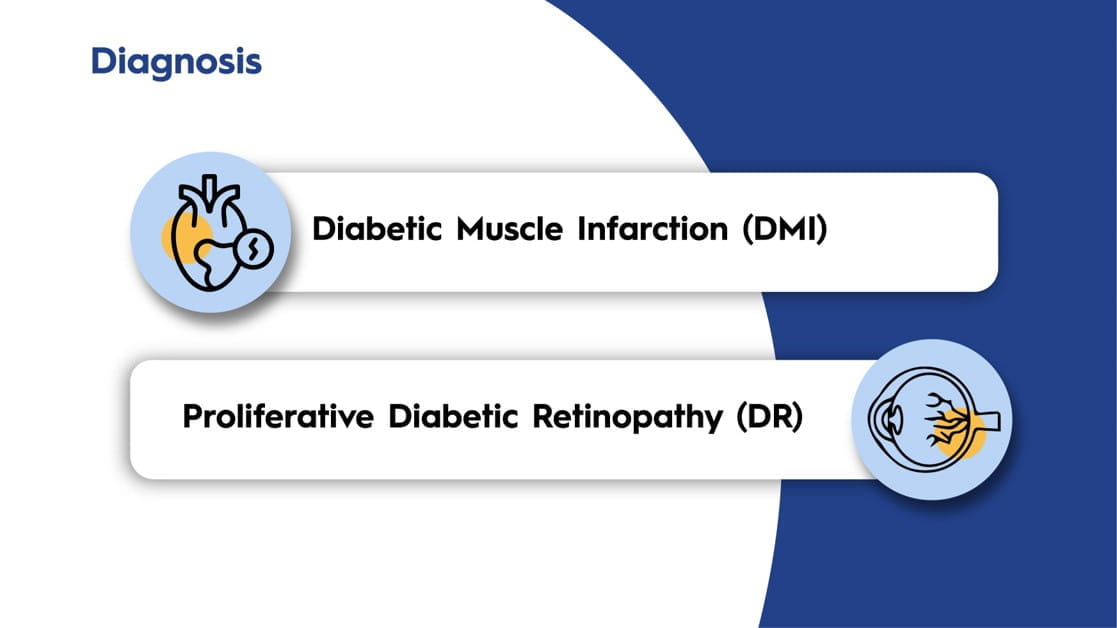 Diagnosis

Diabetic Muscle Infarction (DMI)

Proliferative Diabetic Retinopathy (DR)